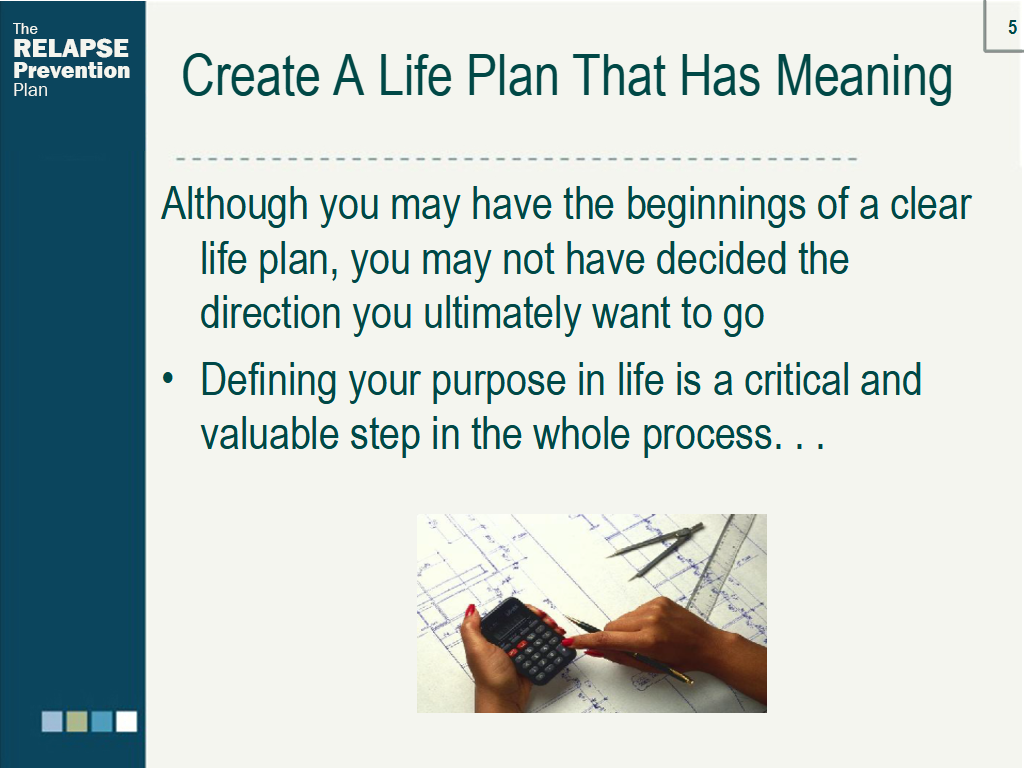 The
RELAPSE
Prevention
Plan

5

Create A Life Plan That Has Meaning

Although you may have the beginnings of a clear life plan, you may not have decided the direction you ultimately want to go

• Defining your purpose in life is a critical and valuable step in the whole process. . .